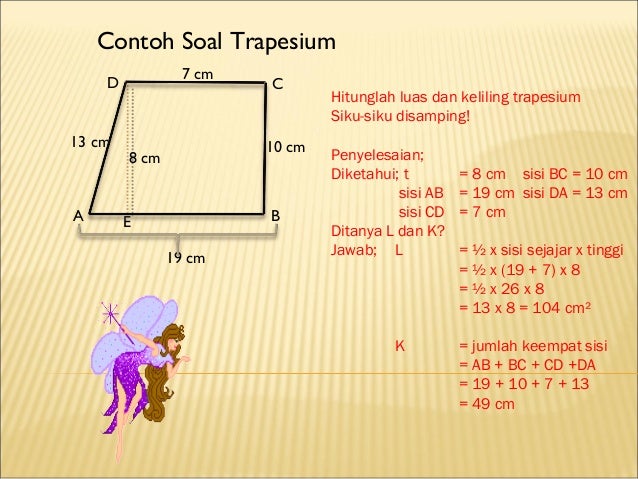 Contoh Soal Trapesium

D 7 cm C
13 cm
8 cm
10 cm
A E B
19 cm

Hitunglah luas dan keliling trapesium Siku-siku disamping!

Penyelesaian;
Diketahui; t = 8 cm sisi BC = 10 cm
sisi AB = 19 cm sisi DA = 13 cm
sisi CD = 7 cm
Ditanya L dan K?
Jawab; L = ½ x sisi sejajar x tinggi
= ½ x (19 + 7) x 8
= ½ x 26 x 8
= 13 x 8 = 104 cm²

K = jumlah keempat sisi
= AB + BC + CD +DA
= 19 + 10 + 7 + 13
= 49 cm